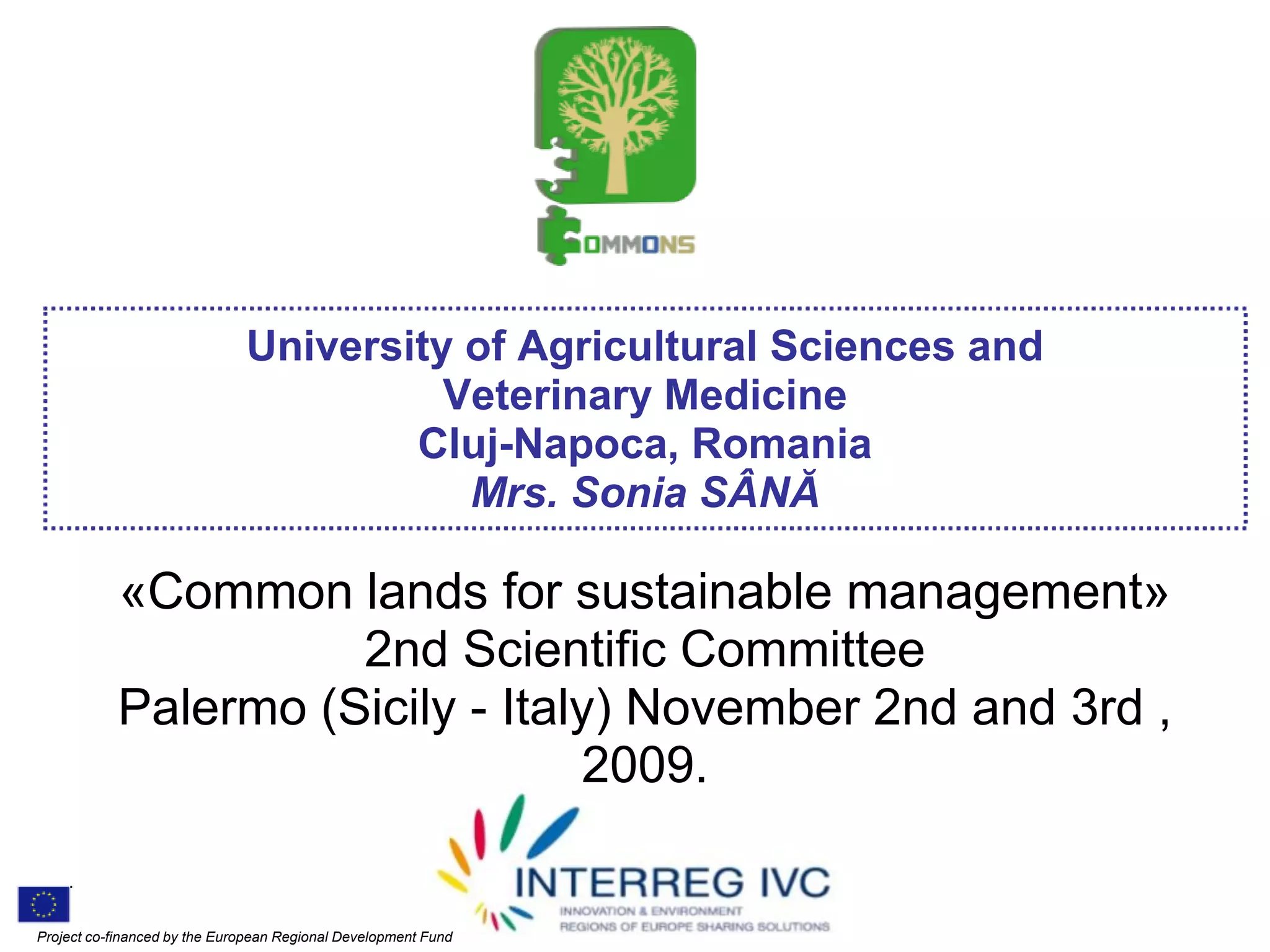 COMMONS

University of Agricultural Sciences and Veterinary Medicine
Cluj-Napoca, Romania
Mrs. Sonia SÂNĂ

«Common lands for sustainable management»
2nd Scientific Committee
Palermo (Sicily - Italy) November 2nd and 3rd , 2009.

INTERREG IVC
INNOVATION & ENVIRONMENT
REGIONS OF EUROPE SHARING SOLUTIONS

Project co-financed by the European Regional Development Fund